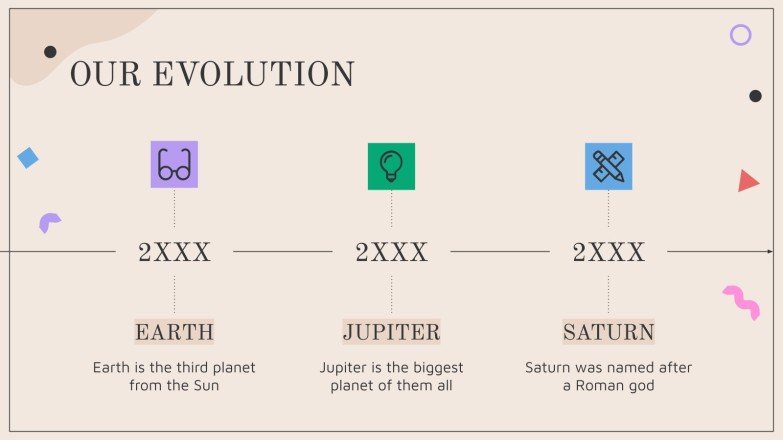 OUR EVOLUTION

2XXX

EARTH

Earth is the third planet from the Sun

2XXX

JUPITER

Jupiter is the biggest planet of them all

2XXX

SATURN

Saturn was named after a Roman god